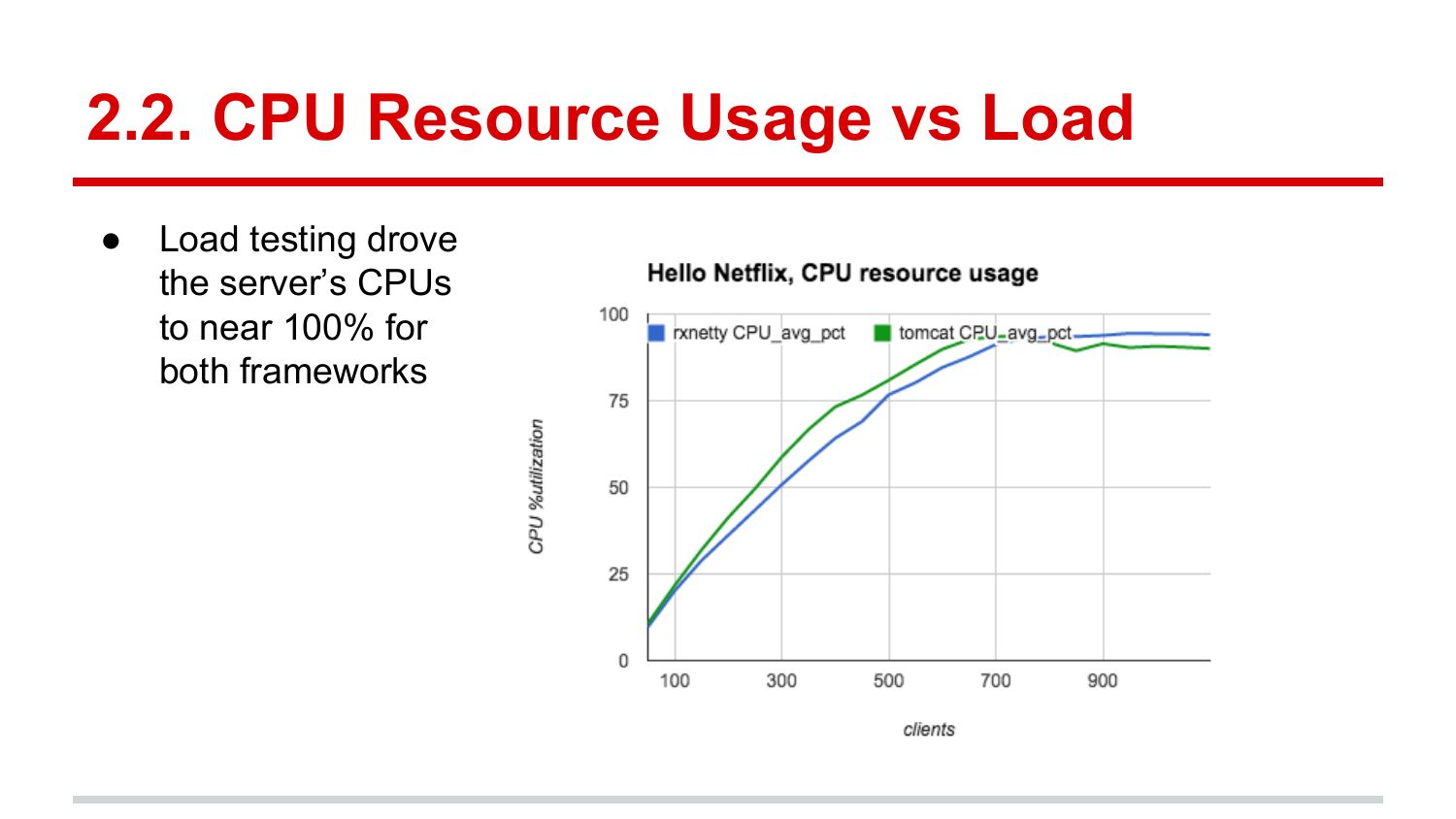 2.2. CPU Resource Usage vs Load

● Load testing drove the server's CPUs to near 100% for both frameworks

Hello Netflix, CPU resource usage

rxnetty CPU_avg_pct
tomcat CPU_avg_pct

CPU %utilization

100
75
50
25
0

100
300
500
700
900

clients